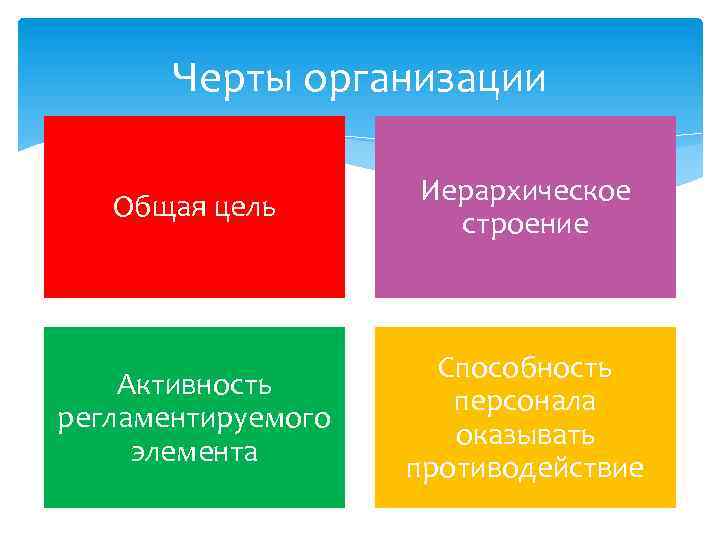 Черты организации

Общая цель

Иерархическое строение

Активность регламентируемого элемента

Способность персонала оказывать противодействие